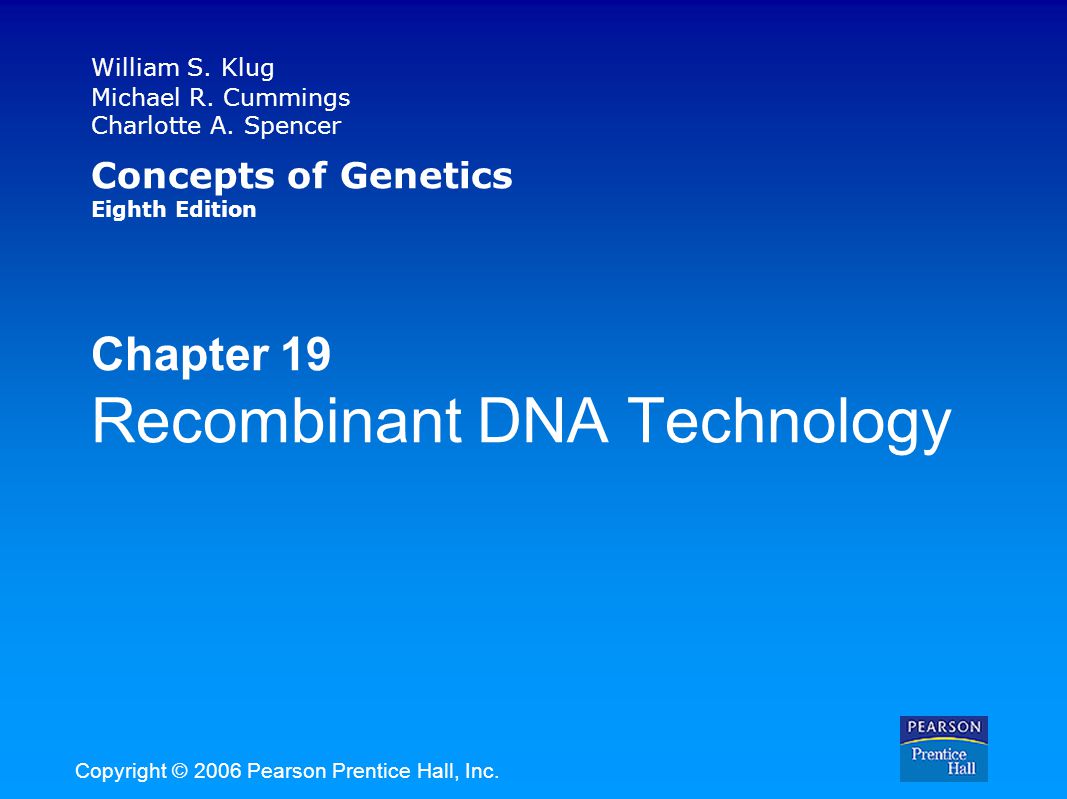 William S. Klug
Michael R. Cummings
Charlotte A. Spencer

Concepts of Genetics
Eighth Edition

Chapter 19
Recombinant DNA Technology

Copyright © 2006 Pearson Prentice Hall, Inc.

PEARSON
Prentice
Hall